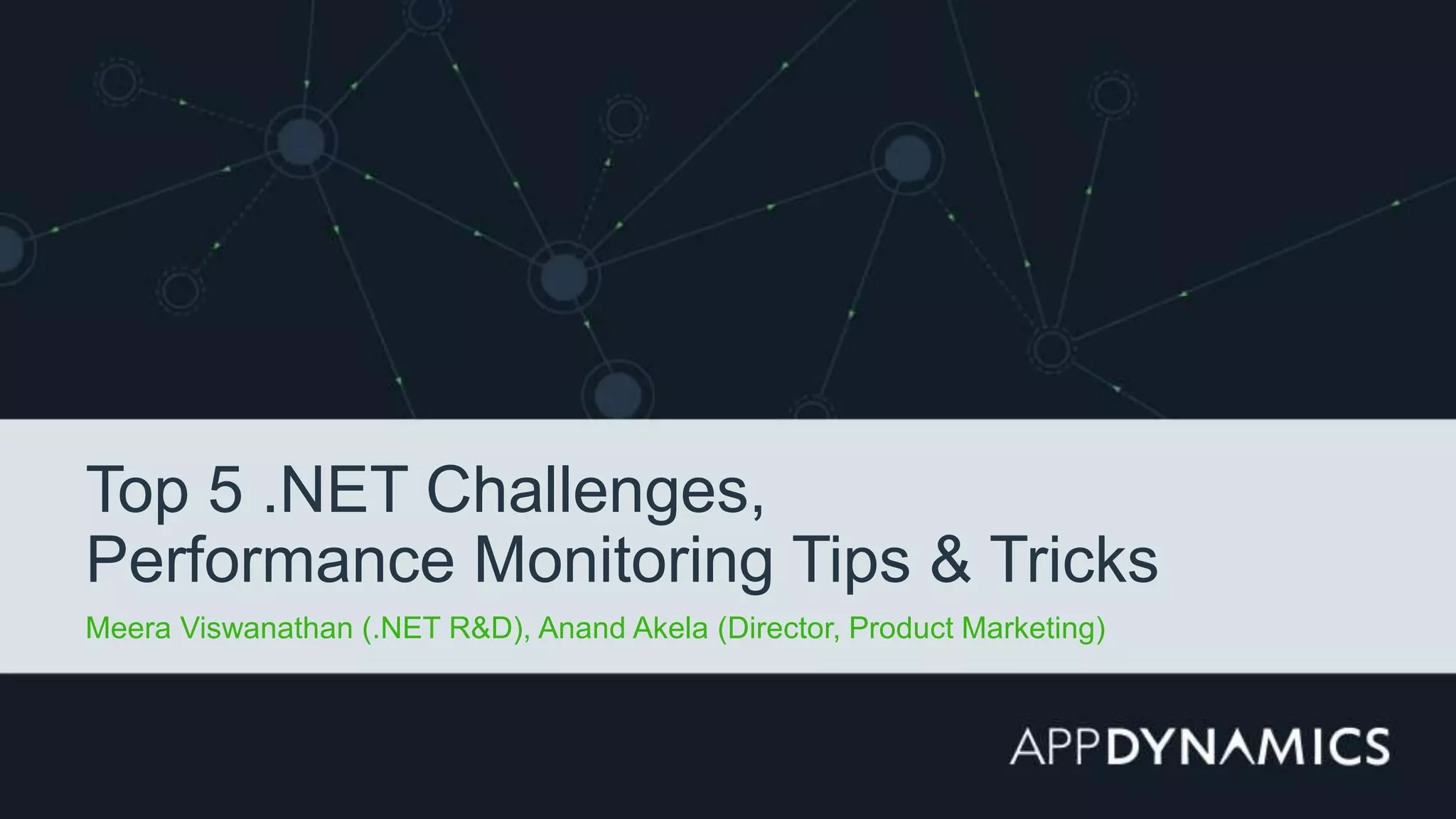 Top 5 .NET Challenges, Performance Monitoring Tips & Tricks

Meera Viswanathan (.NET R&D), Anand Akela (Director, Product Marketing)

APPDYNAMICS